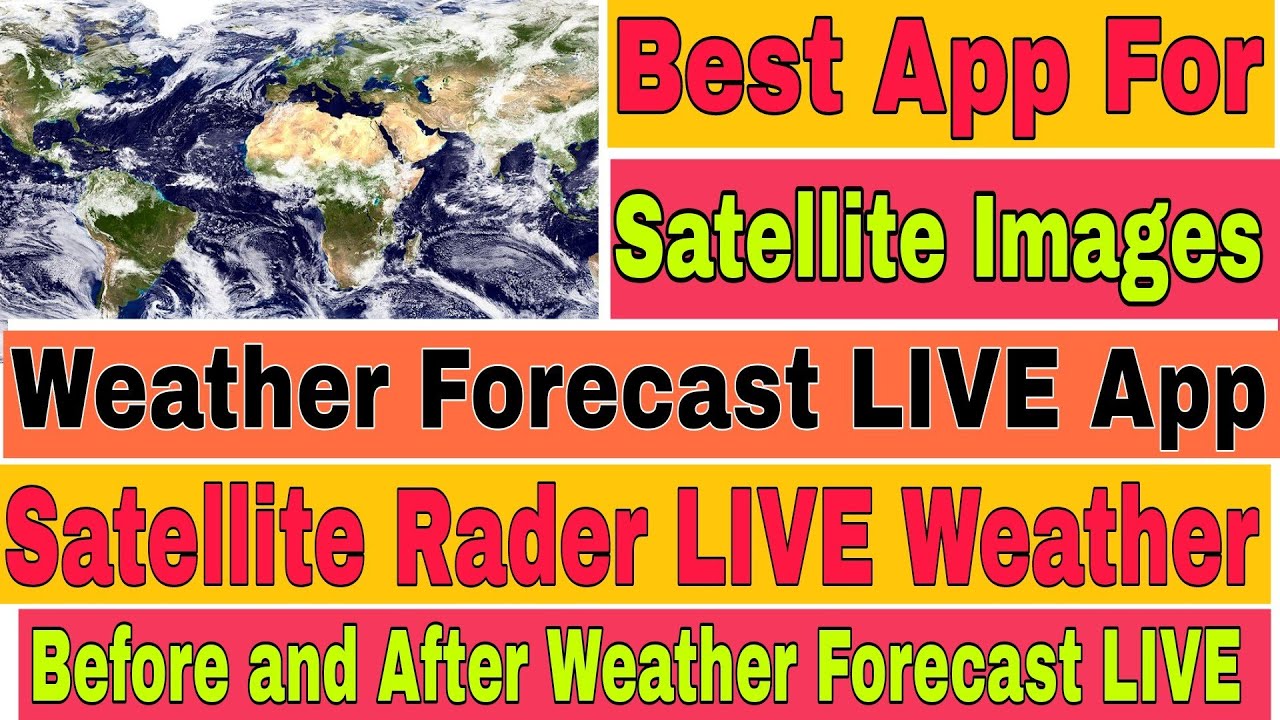 Best App For

Satellite Images

Weather Forecast LIVE App

Satellite Rader LIVE Weather

Before and After Weather Forecast LIVE